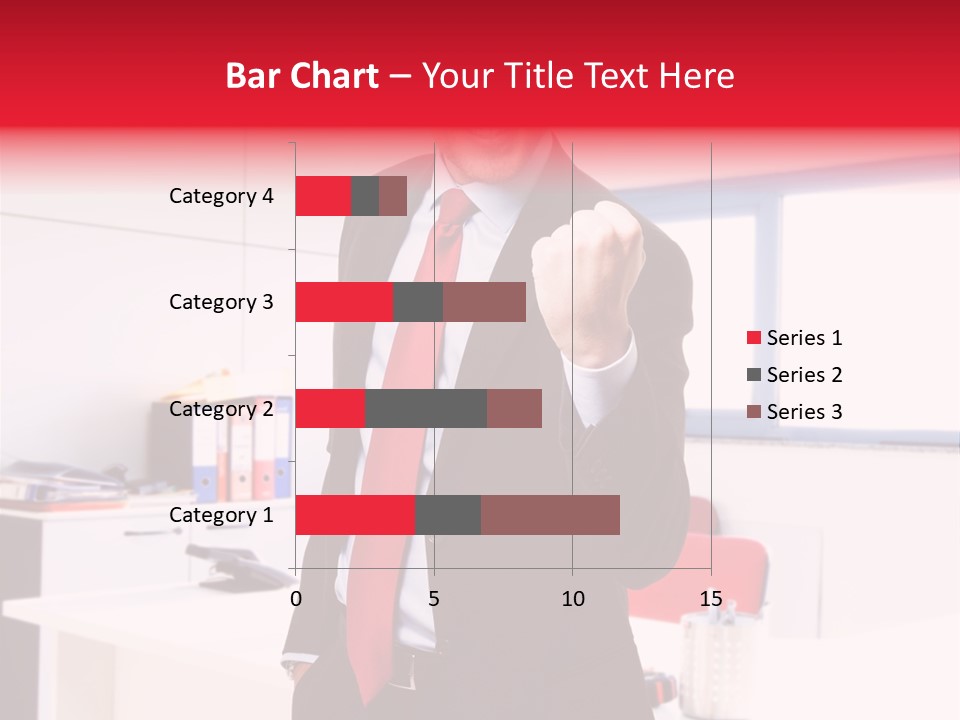 Bar Chart – Your Title Text Here

Category 4
Category 3
Category 2
Category 1

0
5
10
15

Series 1
Series 2
Series 3